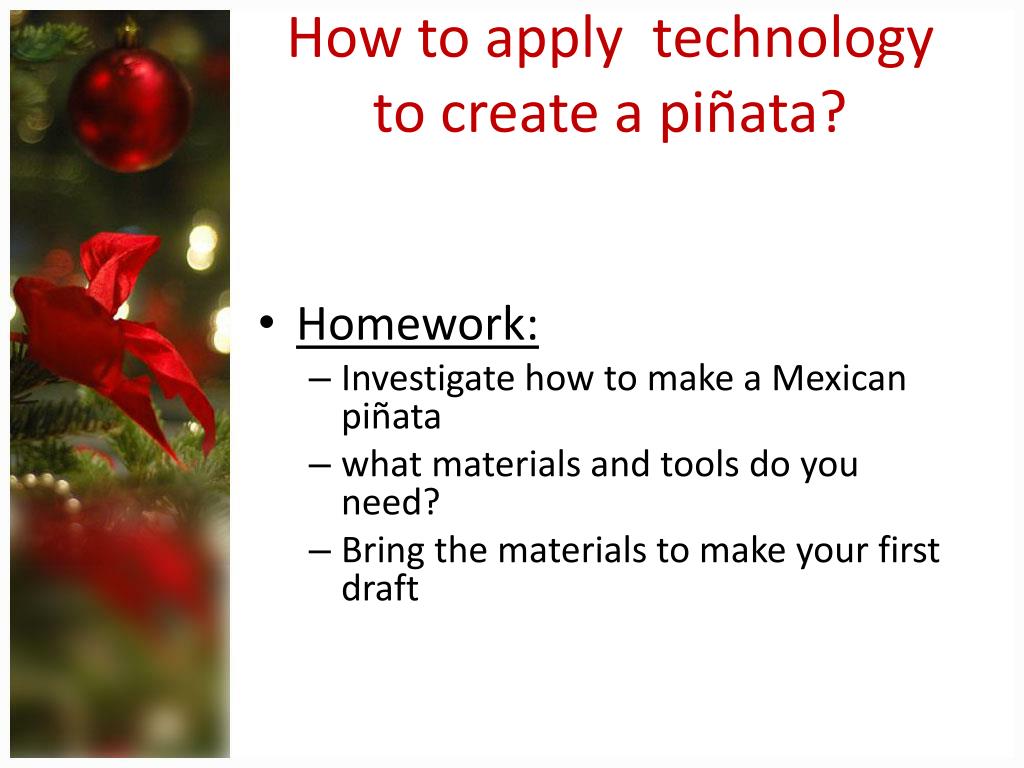 How to apply  technology to create a piñata?

• Homework:
– Investigate how to make a Mexican piñata
– what materials and tools do you need?
– Bring the materials to make your first draft